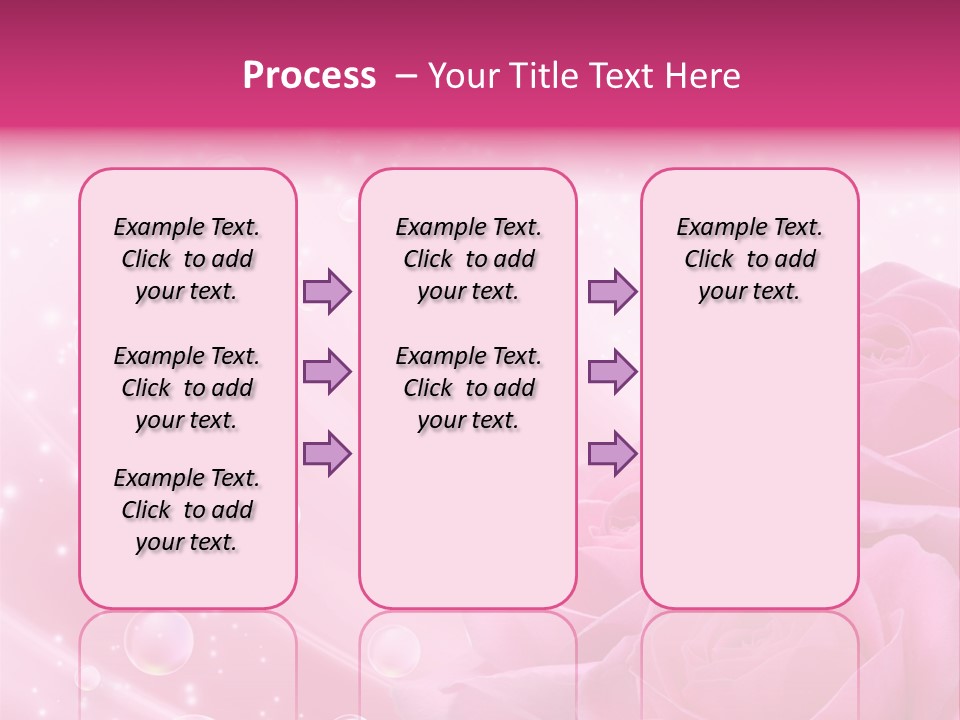 Process – Your Title Text Here

Example Text. Click to add your text.

Example Text. Click to add your text.

Example Text. Click to add your text.

Example Text. Click to add your text.

Example Text. Click to add your text.

Example Text. Click to add your text.